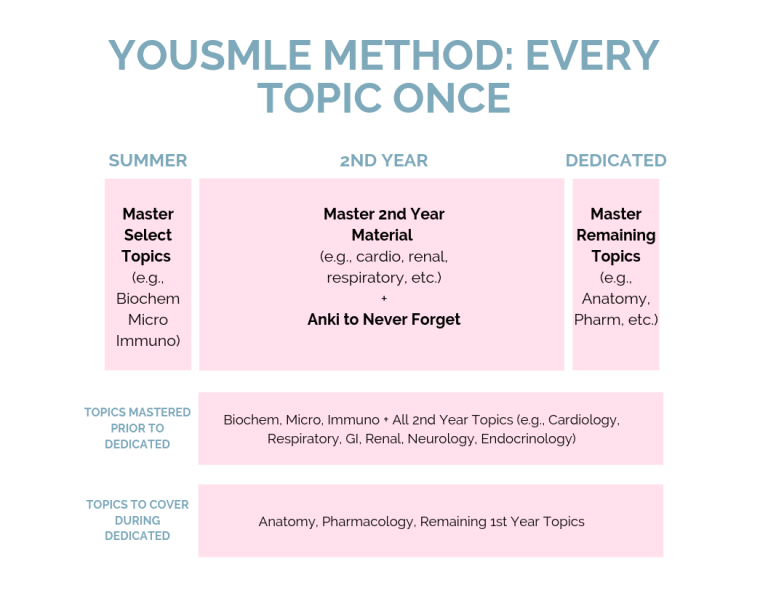 YOUSMLE METHOD: EVERY TOPIC ONCE

SUMMER

Master Select Topics (e.g., Biochem Micro Immuno)

2ND YEAR

Master 2nd Year Material (e.g., cardio, renal, respiratory, etc.) + Anki to Never Forget

DEDICATED

Master Remaining Topics (e.g., Anatomy, Pharm, etc.)

TOPICS MASTERED PRIOR TO DEDICATED

Biochem, Micro, Immuno + All 2nd Year Topics (e.g., Cardiology, Respiratory, GI, Renal, Neurology, Endocrinology)

TOPICS TO COVER DURING DEDICATED

Anatomy, Pharmacology, Remaining 1st Year Topics